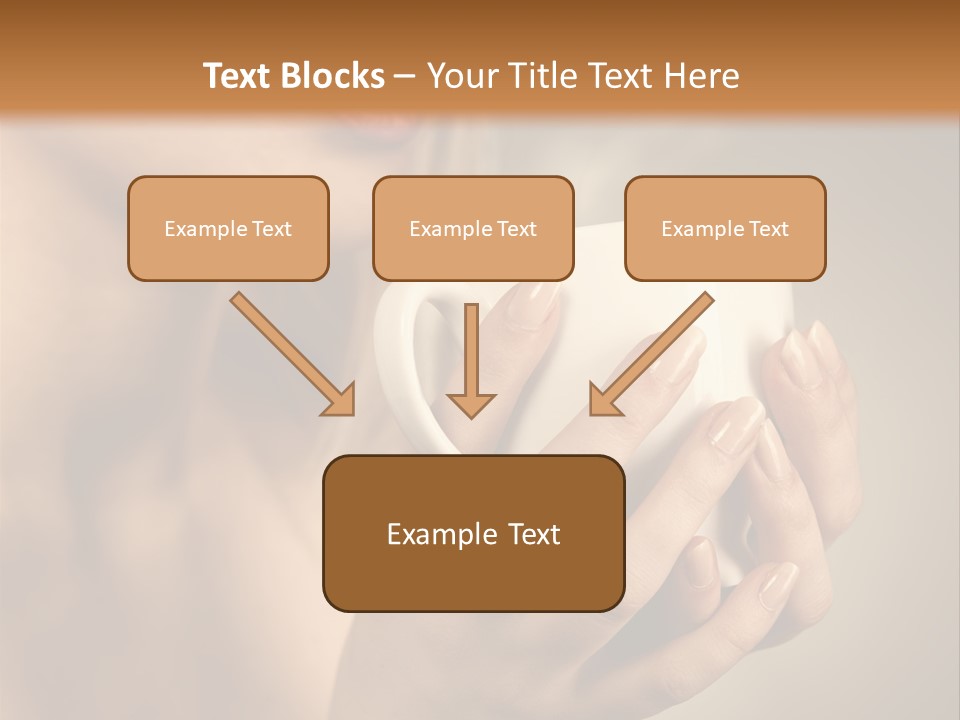 Text Blocks – Your Title Text Here

Example Text

Example Text

Example Text

Example Text